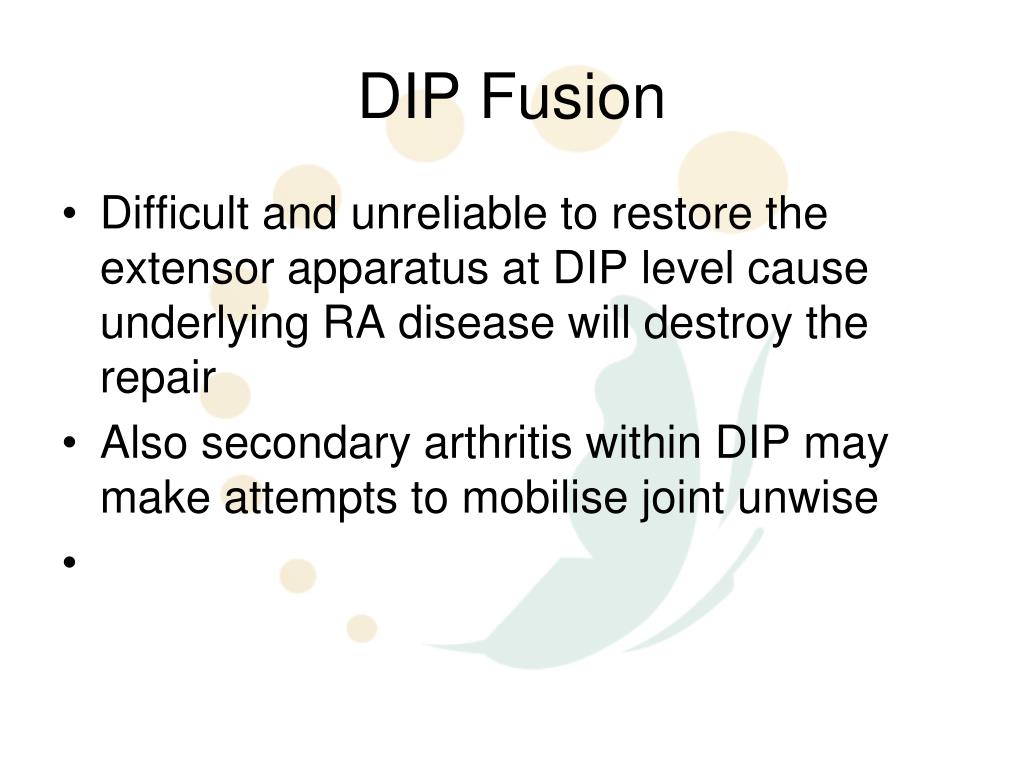 DIP Fusion

• Difficult and unreliable to restore the extensor apparatus at DIP level cause underlying RA disease will destroy the repair

• Also secondary arthritis within DIP may make attempts to mobilise joint unwise

•